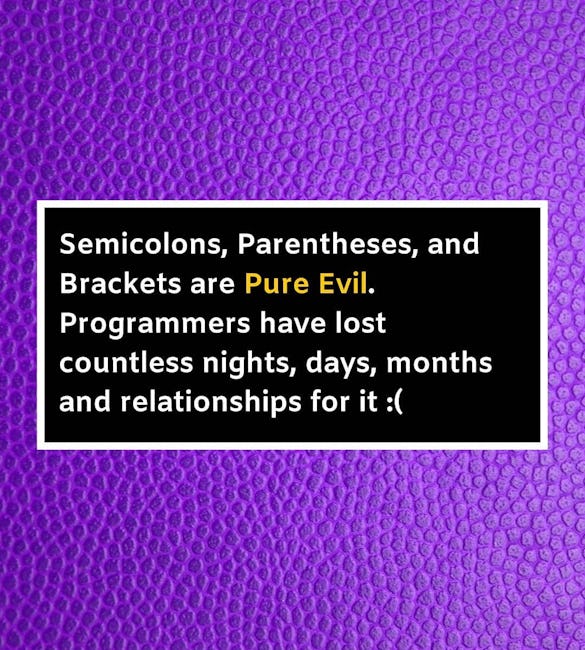 Semicolons, Parentheses, and Brackets are Pure Evil. Programmers have lost countless nights, days, months and relationships for it :(